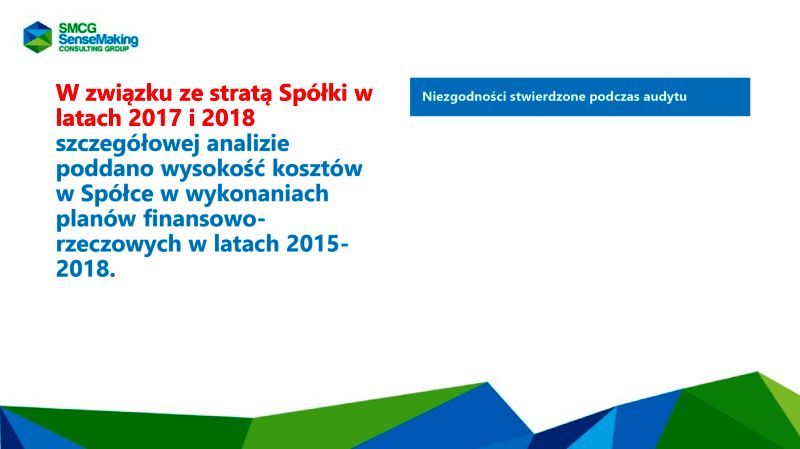 SMCG
SenseMaking
CONSULTING GROUP

W związku ze stratą Spółki w latach 2017 i 2018 szczegółowej analizie poddano wysokość kosztów w Spółce w wykonaniach planów finansowo-rzeczowych w latach 2015-2018.

Niezgodności stwierdzone podczas audytu